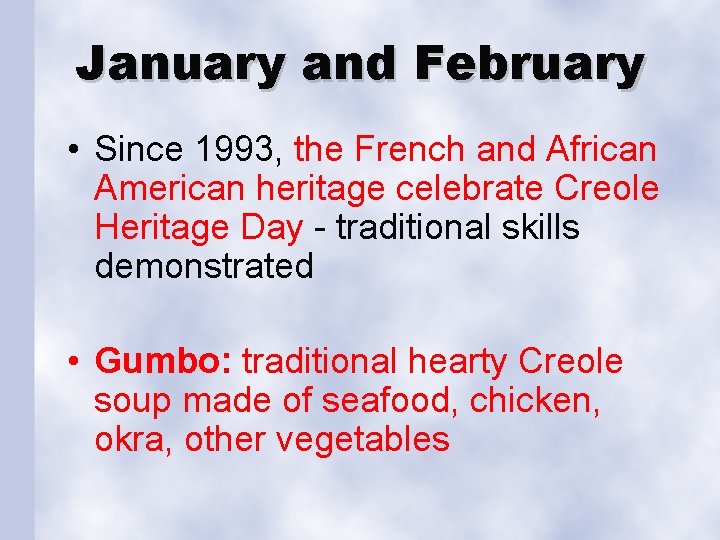 January and February

• Since 1993, the French and African American heritage celebrate Creole Heritage Day - traditional skills demonstrated

• Gumbo: traditional hearty Creole soup made of seafood, chicken, okra, other vegetables